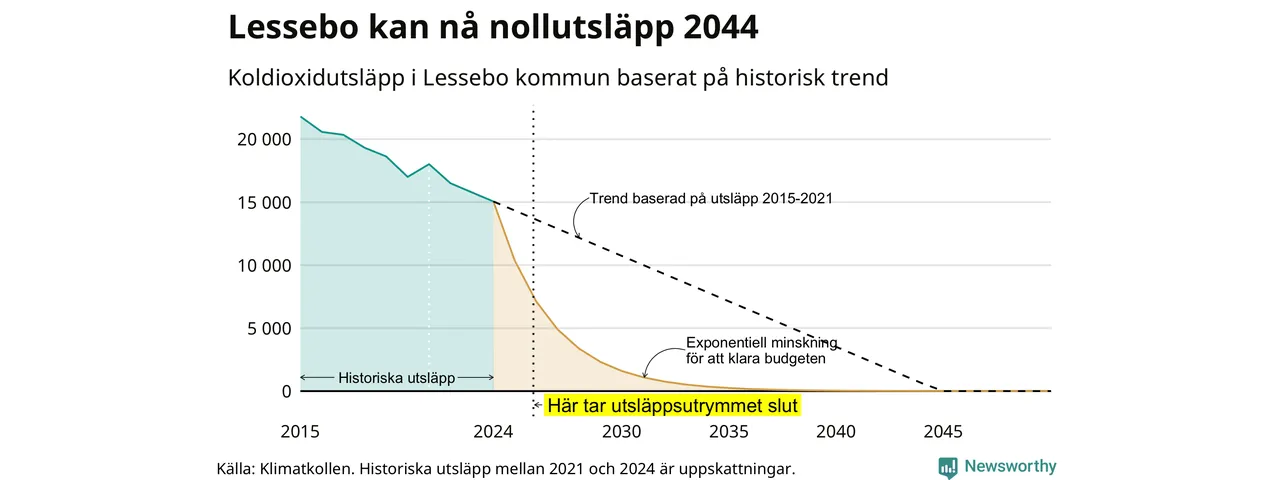 Lessebo kan nå nollutsläpp 2044

Koldioxidutsläpp i Lessebo kommun baserat på historisk trend

20 000
15 000
10 000
5 000
0

Trend baserad på utsläpp 2015-2021

Exponentiell minskning för att klara budgeten

Historiska utsläpp

Här tar utsläppsutrymmet slut

2015
2024
2030
2035
2040
2045

Källa: Klimatkollen. Historiska utsläpp mellan 2021 och 2024 är uppskattningar.

Newsworthy